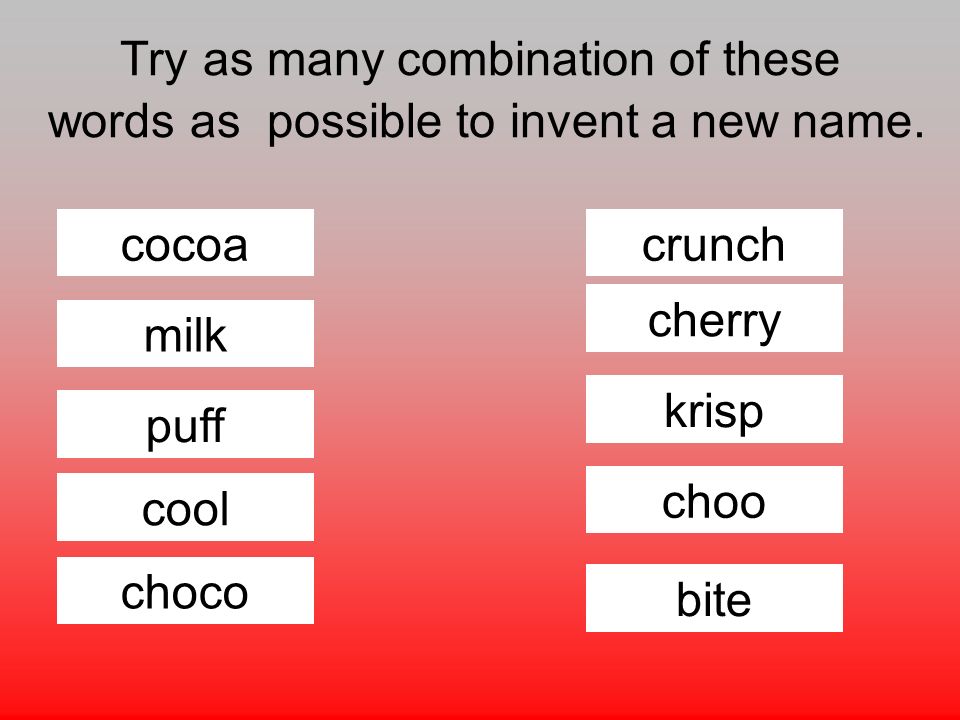 Try as many combination of these words as possible to invent a new name.

cocoa

milk

puff

cool

choco

crunch

cherry

krisp

choo

bite